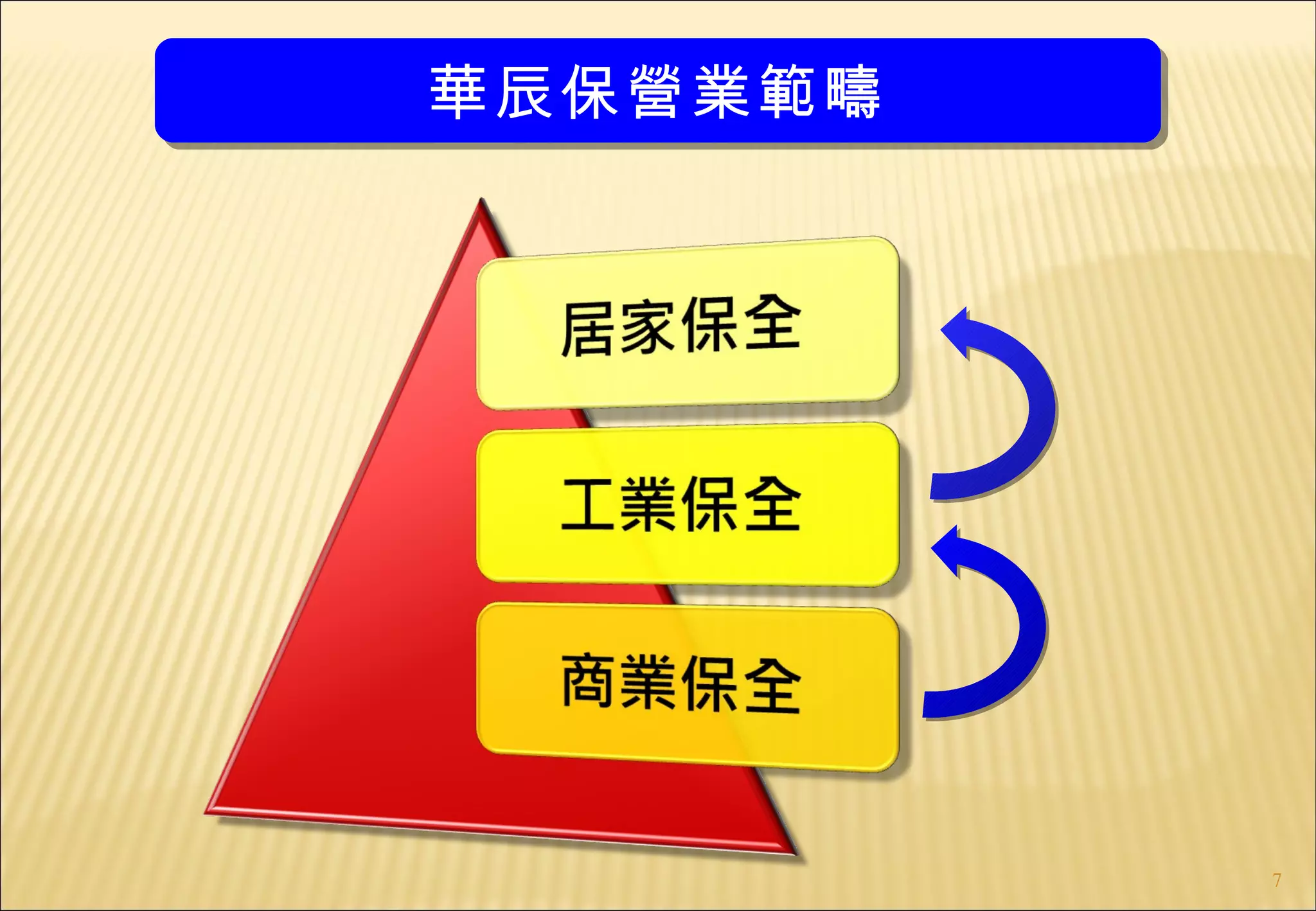 華辰保營業範疇

居家保全

工業保全

商業保全

7